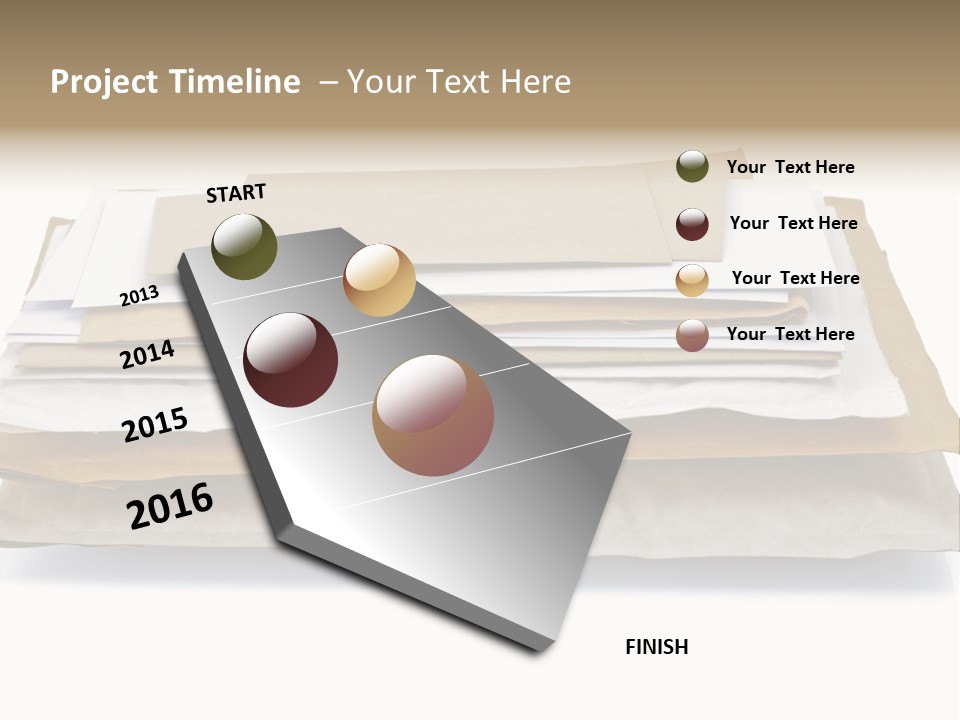 Project Timeline – Your Text Here

START

2013

2014

2015

2016

FINISH

Your Text Here

Your Text Here

Your Text Here

Your Text Here